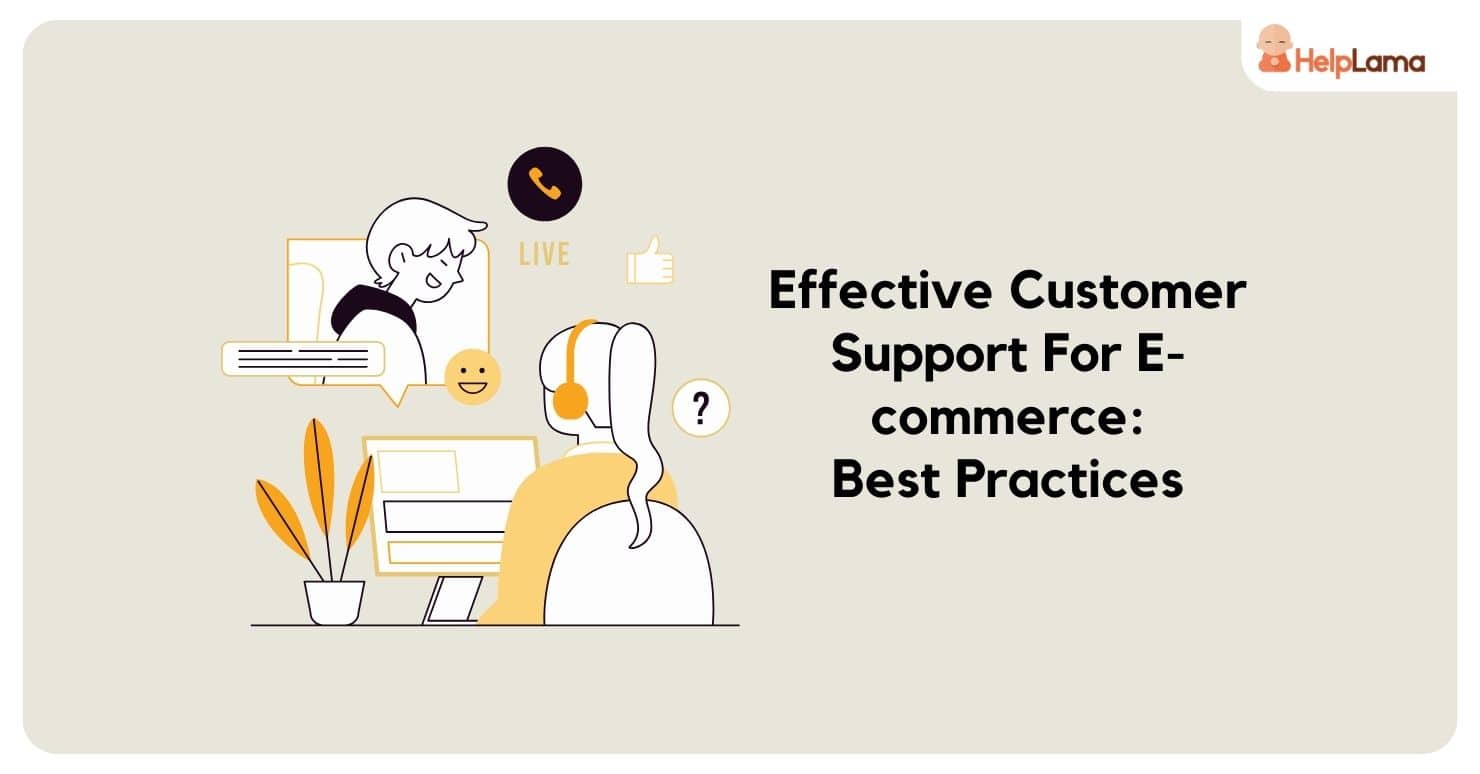 HelpLama

LIVE

?

Effective Customer Support For E-commerce: Best Practices